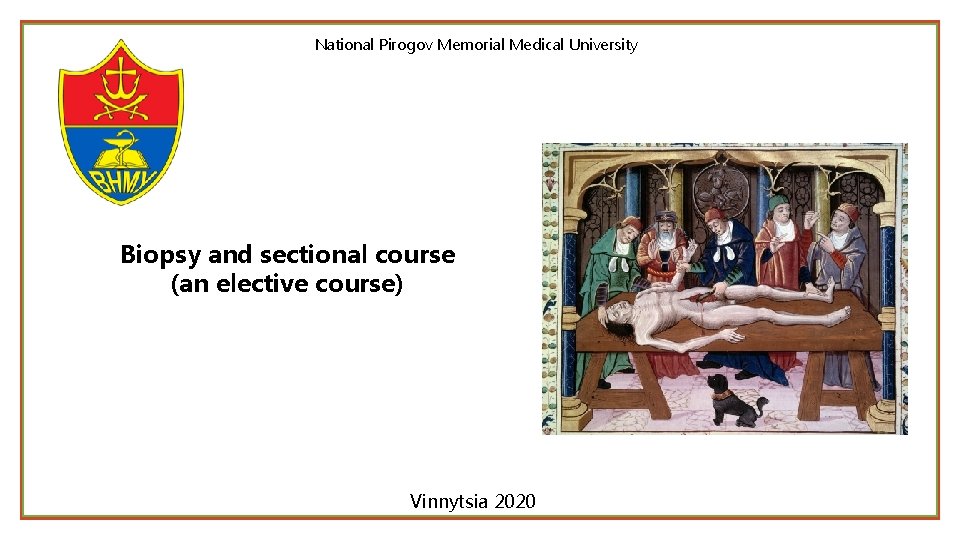 National Pirogov Memorial Medical University

ВНМУ

Biopsy and sectional course
(an elective course)

Vinnytsia 2020